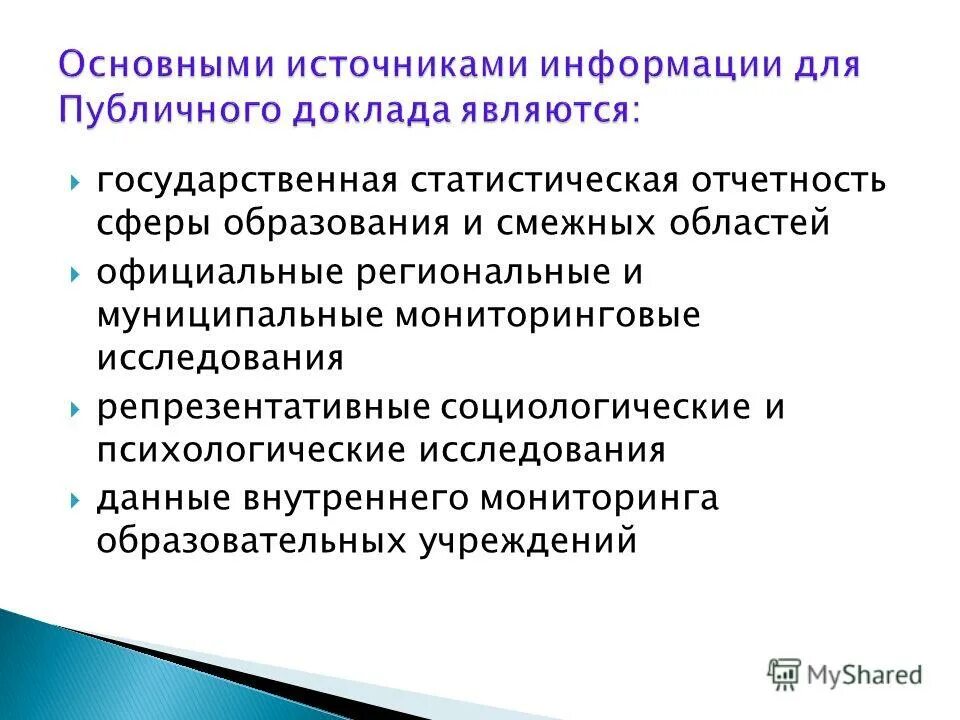 Основными источниками информации для Публичного доклада являются:

государственная статистическая отчетность сферы образования и смежных областей

официальные региональные и муниципальные мониторинговые исследования

репрезентативные социологические и психологические исследования

данные внутреннего мониторинга образовательных учреждений

MyShared